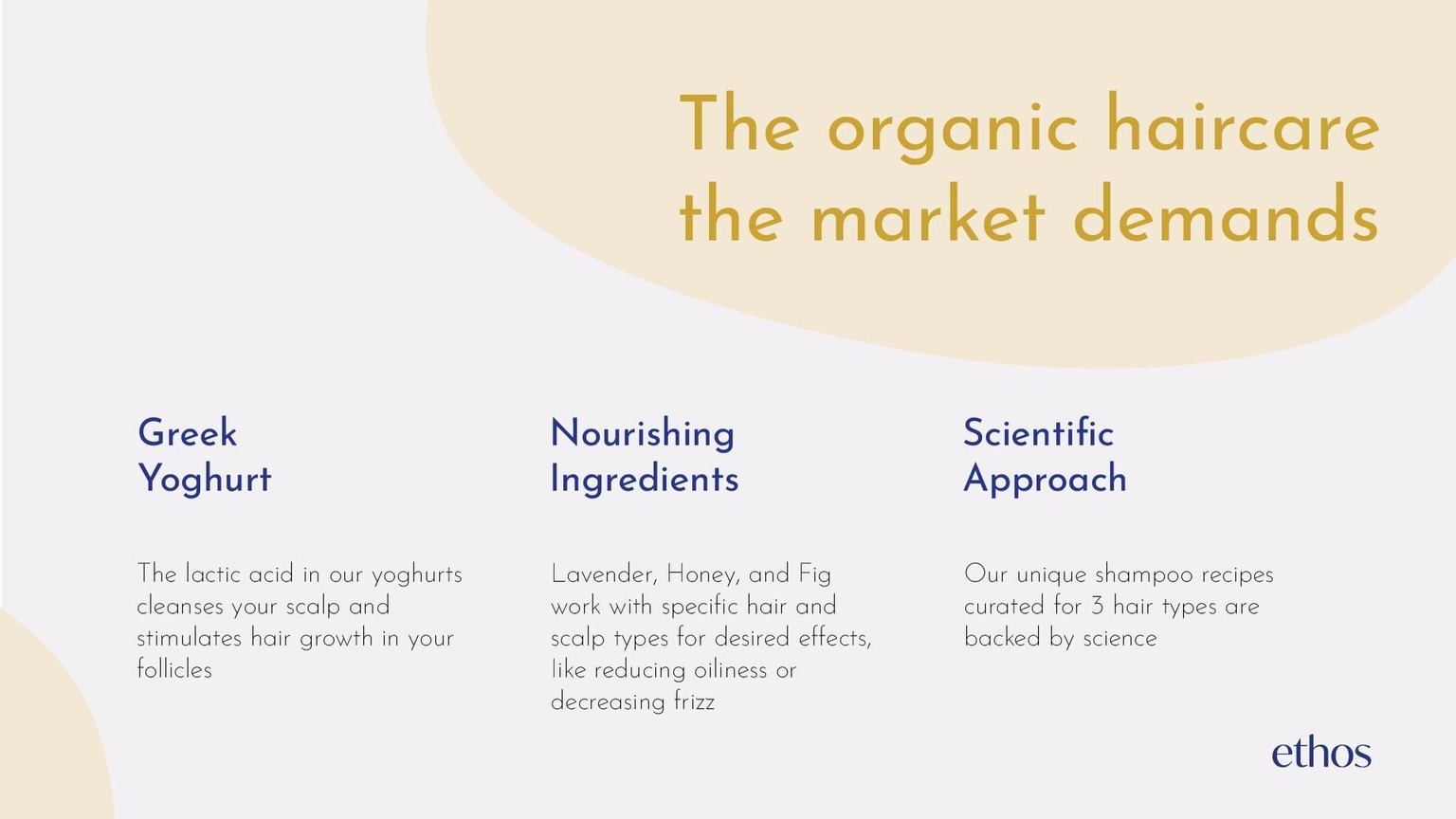 The organic haircare the market demands

Greek Yoghurt

The lactic acid in our yoghurts cleanses your scalp and stimulates hair growth in your follicles

Nourishing Ingredients

Lavender, Honey, and Fig work with specific hair and scalp types for desired effects, like reducing oiliness or decreasing frizz

Scientific Approach

Our unique shampoo recipes curated for 3 hair types are backed by science

ethos